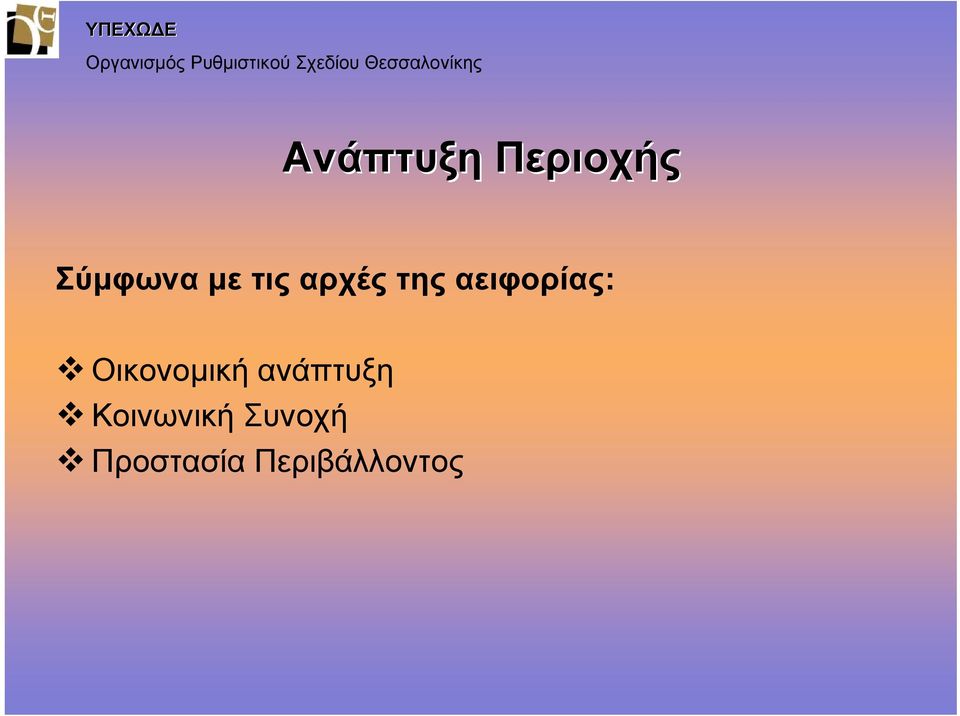 ΥΠΕΧΩΔΕ
Οργανισμός Ρυθμιστικού Σχεδίου Θεσσαλονίκης

Ανάπτυξη Περιοχής

Σύμφωνα με τις αρχές της αειφορίας:

❖ Οικονομική ανάπτυξη
❖ Κοινωνική Συνοχή
❖ Προστασία Περιβάλλοντος